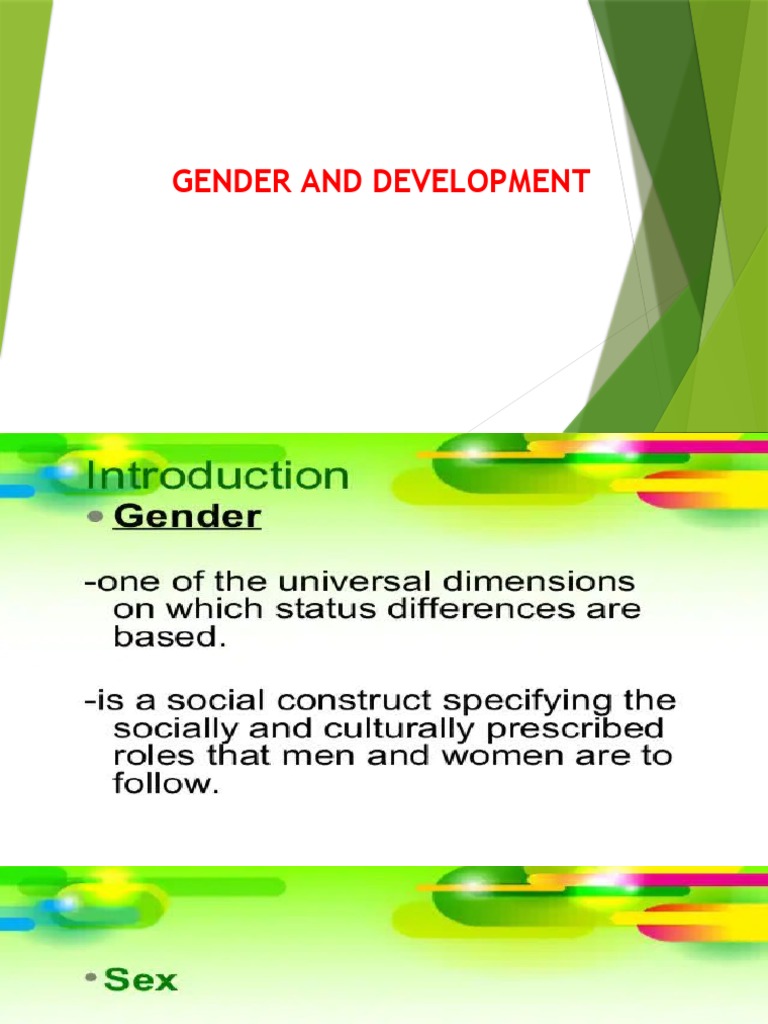 GENDER AND DEVELOPMENT

Introduction

• Gender

-one of the universal dimensions on which status differences are based.

-is a social construct specifying the socially and culturally prescribed roles that men and women are to follow.

• Sex